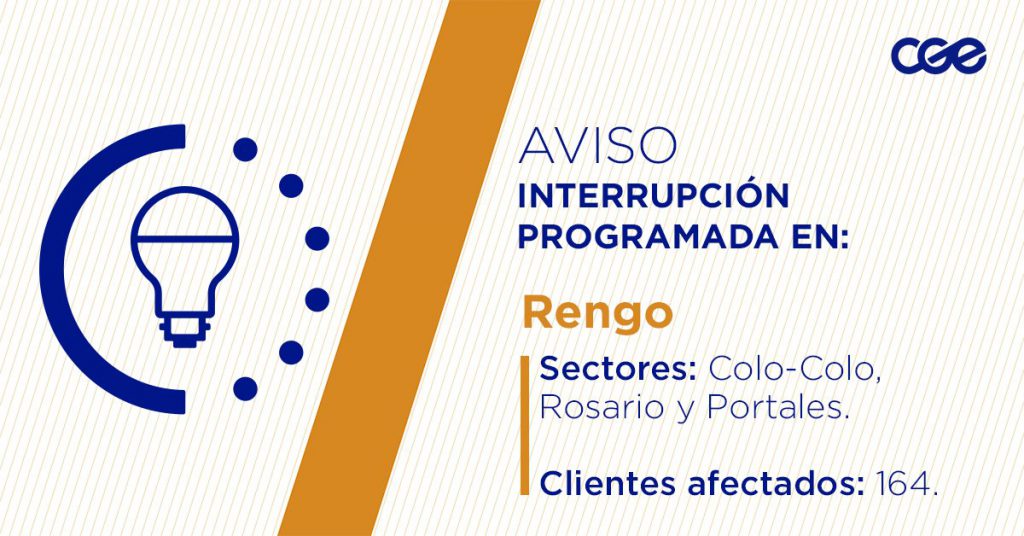 CGE

AVISO
INTERRUPCIÓN PROGRAMADA EN:

Rengo

Sectores: Colo-Colo, Rosario y Portales.

Clientes afectados: 164.